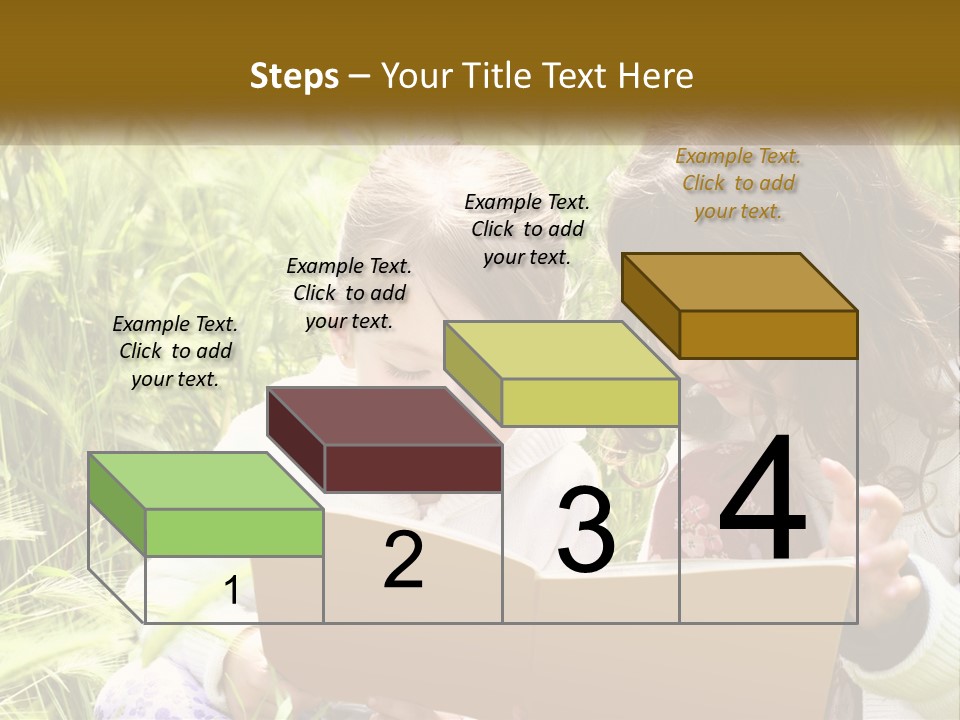 Steps – Your Title Text Here

Example Text. Click to add your text.

Example Text. Click to add your text.

Example Text. Click to add your text.

Example Text. Click to add your text.

1

2

3

4